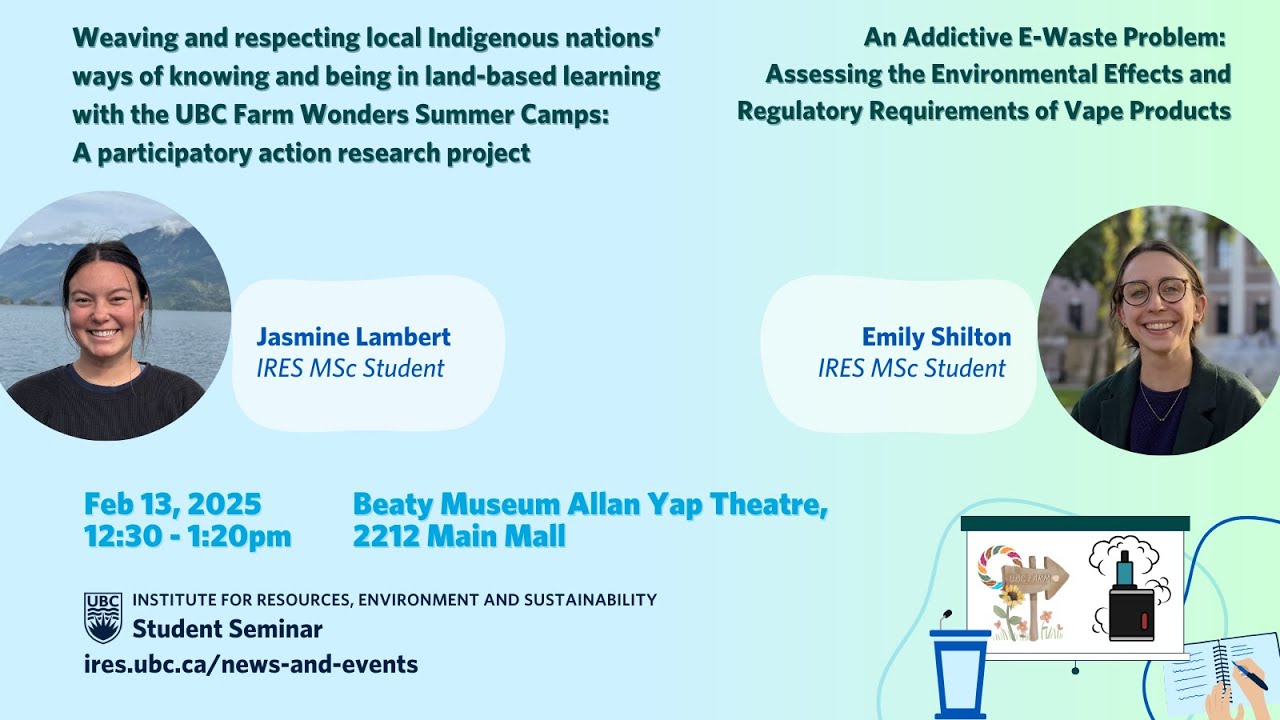 Weaving and respecting local Indigenous nations' ways of knowing and being in land-based learning with the UBC Farm Wonders Summer Camps: A participatory action research project

An Addictive E-Waste Problem: Assessing the Environmental Effects and Regulatory Requirements of Vape Products

Jasmine Lambert
IRES MSc Student

Emily Shilton
IRES MSc Student

Feb 13, 2025
12:30 - 1:20pm

Beaty Museum Allan Yap Theatre, 2212 Main Mall

UBC
INSTITUTE FOR RESOURCES, ENVIRONMENT AND SUSTAINABILITY
Student Seminar
ires.ubc.ca/news-and-events

UBC FARM